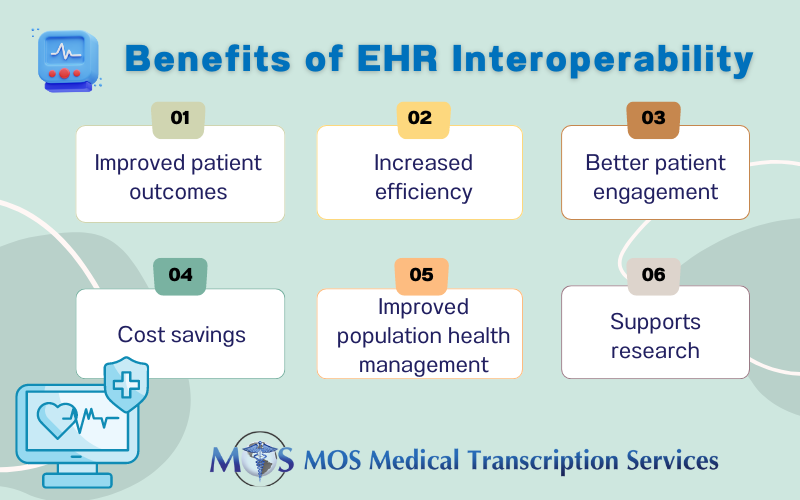 Benefits of EHR Interoperability

01
Improved patient outcomes

02
Increased efficiency

03
Better patient engagement

04
Cost savings

05
Improved population health management

06
Supports research

MOS MOS Medical Transcription Services